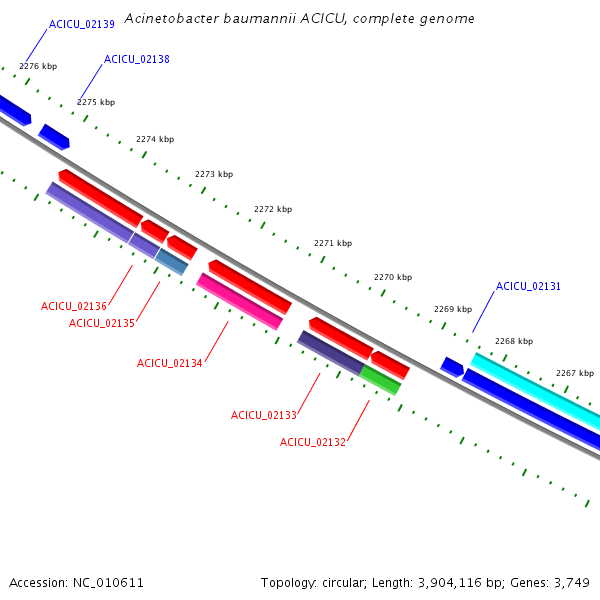 Acinetobacter baumannii ACICU, complete genome

ACICU_02139
2276 kbp
ACICU_02138
2275 kbp
2274 kbp
2273 kbp
2272 kbp
2271 kbp
2270 kbp
ACICU_02131
2269 kbp
2268 kbp
2267 kbp
ACICU_02136
ACICU_02135
ACICU_02134
ACICU_02133
ACICU_02132

Accession: NC_010611
Topology: circular; Length: 3,904,116 bp; Genes: 3,749